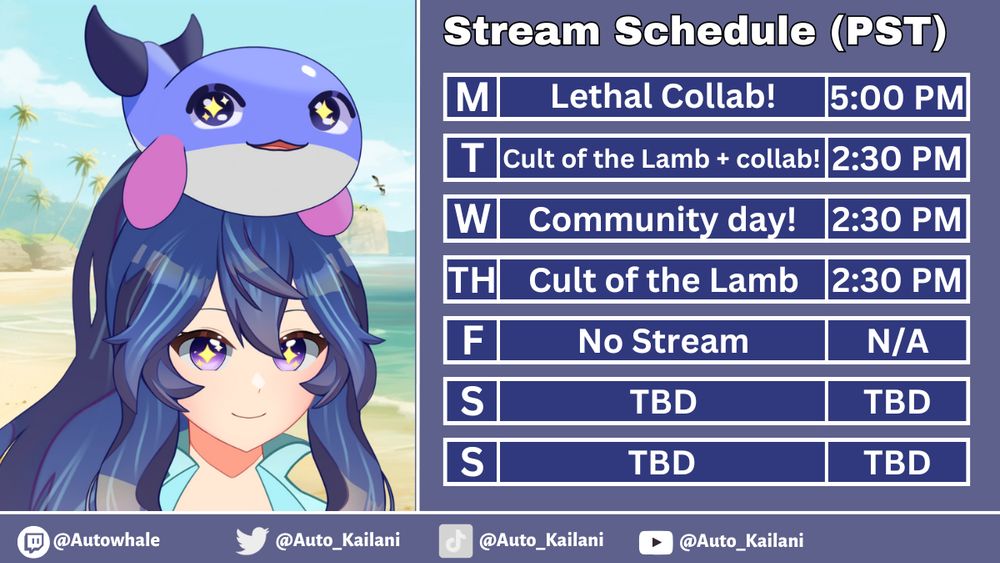 Stream Schedule (PST)

| M | Lethal Collab! | 5:00 PM |
|---|---|---|
| T | Cult of the Lamb + collab! | 2:30 PM |
| W | Community day! | 2:30 PM |
| TH | Cult of the Lamb | 2:30 PM |
| F | No Stream | N/A |
| S | TBD | TBD |
| S | TBD | TBD |

@Autowhale @Auto_Kailani @Auto_Kailani @Auto_Kailani